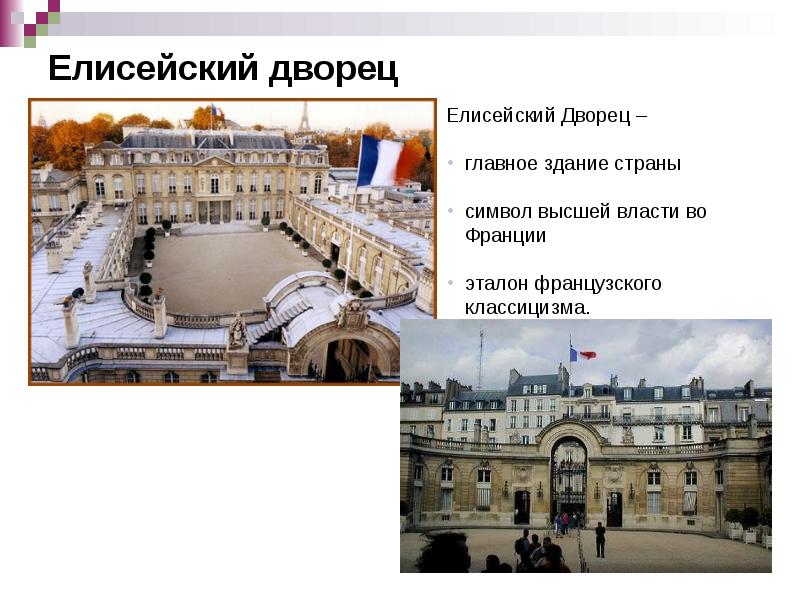 Елисейский дворец

Елисейский Дворец –

• главное здание страны

• символ высшей власти во Франции

• эталон французского классицизма.